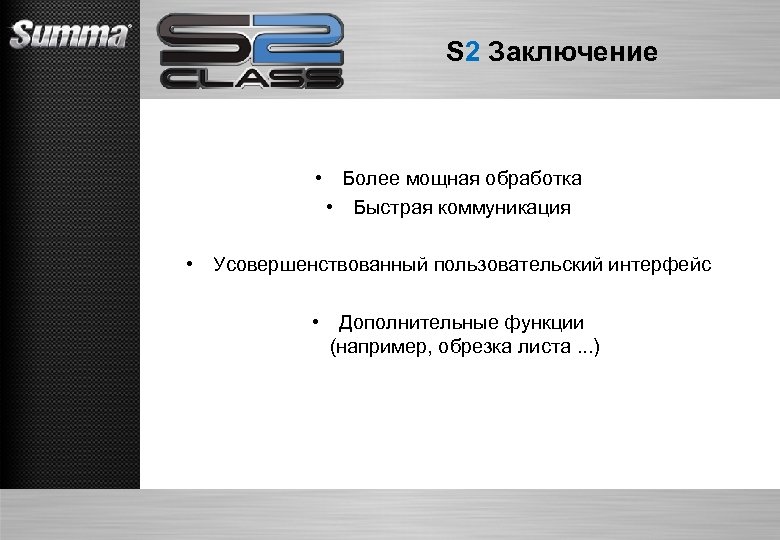 Summa

S2 CLASS

S2 Заключение

• Более мощная обработка
• Быстрая коммуникация

• Усовершенствованный пользовательский интерфейс

• Дополнительные функции (например, обрезка листа ...)